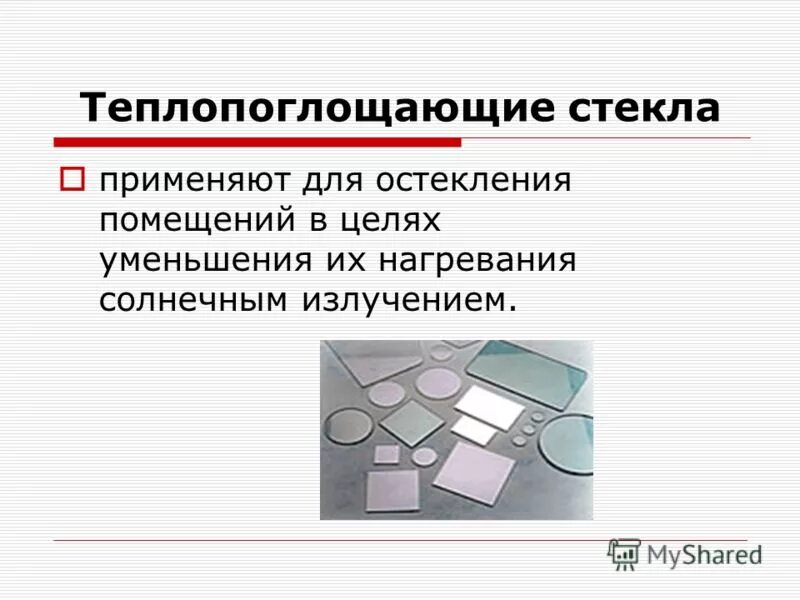 Теплопоглощающие стекла

применяют для остекления помещений в целях уменьшения их нагревания солнечным излучением.

MyShared